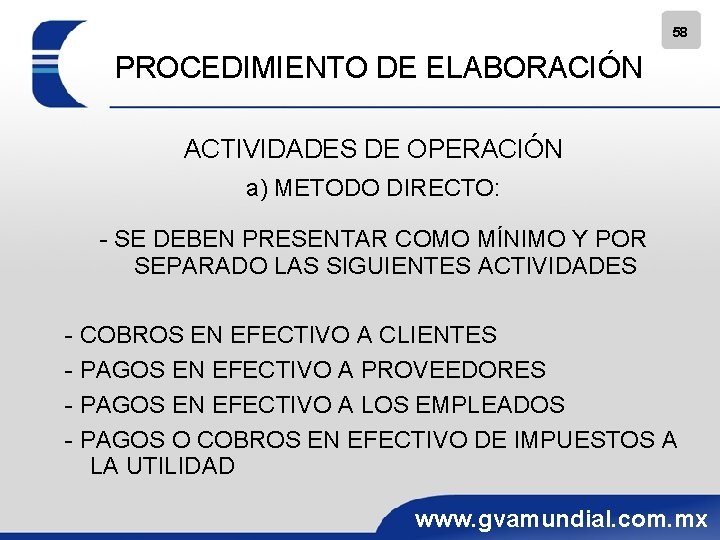 58

PROCEDIMIENTO DE ELABORACIÓN

ACTIVIDADES DE OPERACIÓN

a) METODO DIRECTO:

- SE DEBEN PRESENTAR COMO MÍNIMO Y POR SEPARADO LAS SIGUIENTES ACTIVIDADES

- COBROS EN EFECTIVO A CLIENTES
- PAGOS EN EFECTIVO A PROVEEDORES
- PAGOS EN EFECTIVO A LOS EMPLEADOS
- PAGOS O COBROS EN EFECTIVO DE IMPUESTOS A LA UTILIDAD

www.gvamundial.com.mx